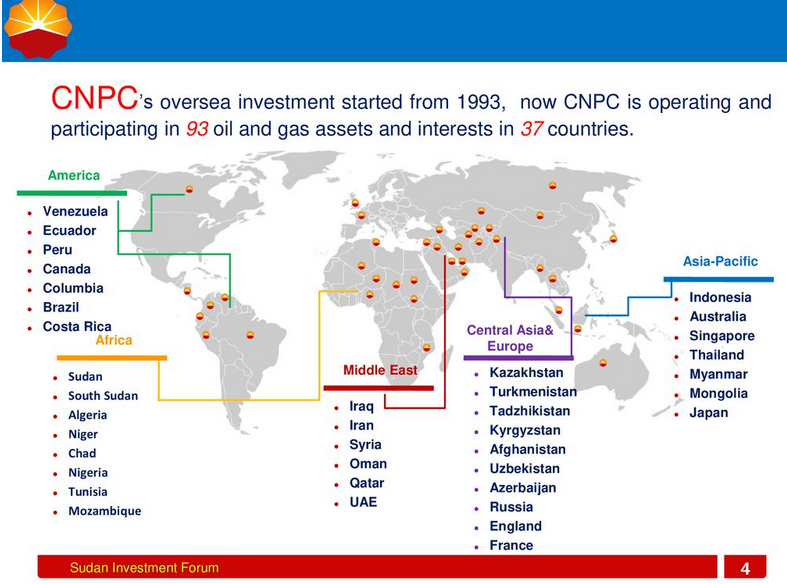 CNPC's oversea investment started from 1993, now CNPC is operating and participating in 93 oil and gas assets and interests in 37 countries.

America
- Venezuela
- Ecuador
- Peru
- Canada
- Columbia
- Brazil
- Costa Rica

Africa
- Sudan
- South Sudan
- Algeria
- Niger
- Chad
- Nigeria
- Tunisia
- Mozambique

Middle East
- Iraq
- Iran
- Syria
- Oman
- Qatar
- UAE

Central Asia& Europe
- Kazakhstan
- Turkmenistan
- Tadzhikistan
- Kyrgyzstan
- Afghanistan
- Uzbekistan
- Azerbaijan
- Russia
- England
- France

Asia-Pacific
- Indonesia
- Australia
- Singapore
- Thailand
- Myanmar
- Mongolia
- Japan

Sudan Investment Forum
4